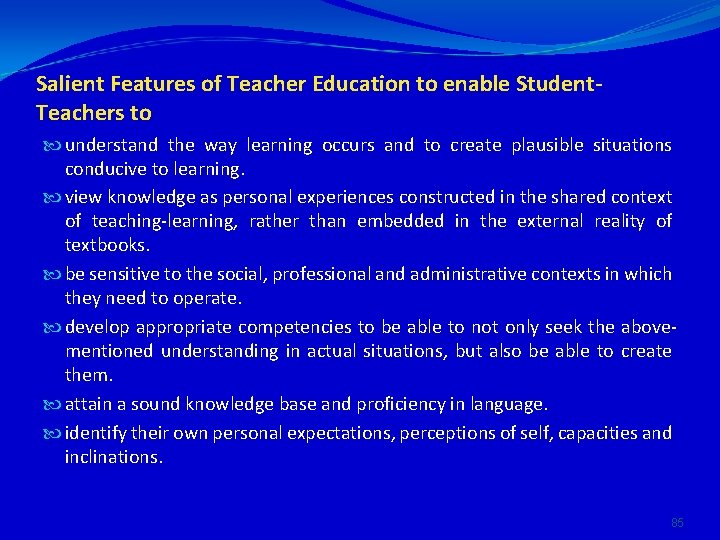 Salient Features of Teacher Education to enable Student-Teachers to

understand the way learning occurs and to create plausible situations conducive to learning.

view knowledge as personal experiences constructed in the shared context of teaching-learning, rather than embedded in the external reality of textbooks.

be sensitive to the social, professional and administrative contexts in which they need to operate.

develop appropriate competencies to be able to not only seek the above-mentioned understanding in actual situations, but also be able to create them.

attain a sound knowledge base and proficiency in language.

identify their own personal expectations, perceptions of self, capacities and inclinations.

85